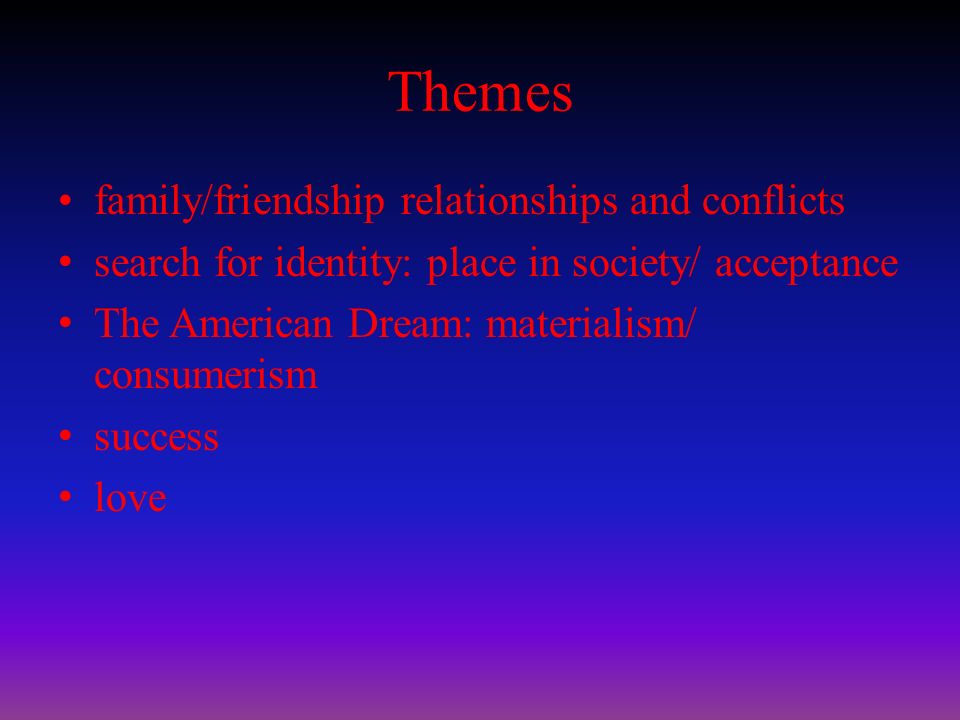 Themes

• family/friendship relationships and conflicts
• search for identity: place in society/ acceptance
• The American Dream: materialism/ consumerism
• success
• love